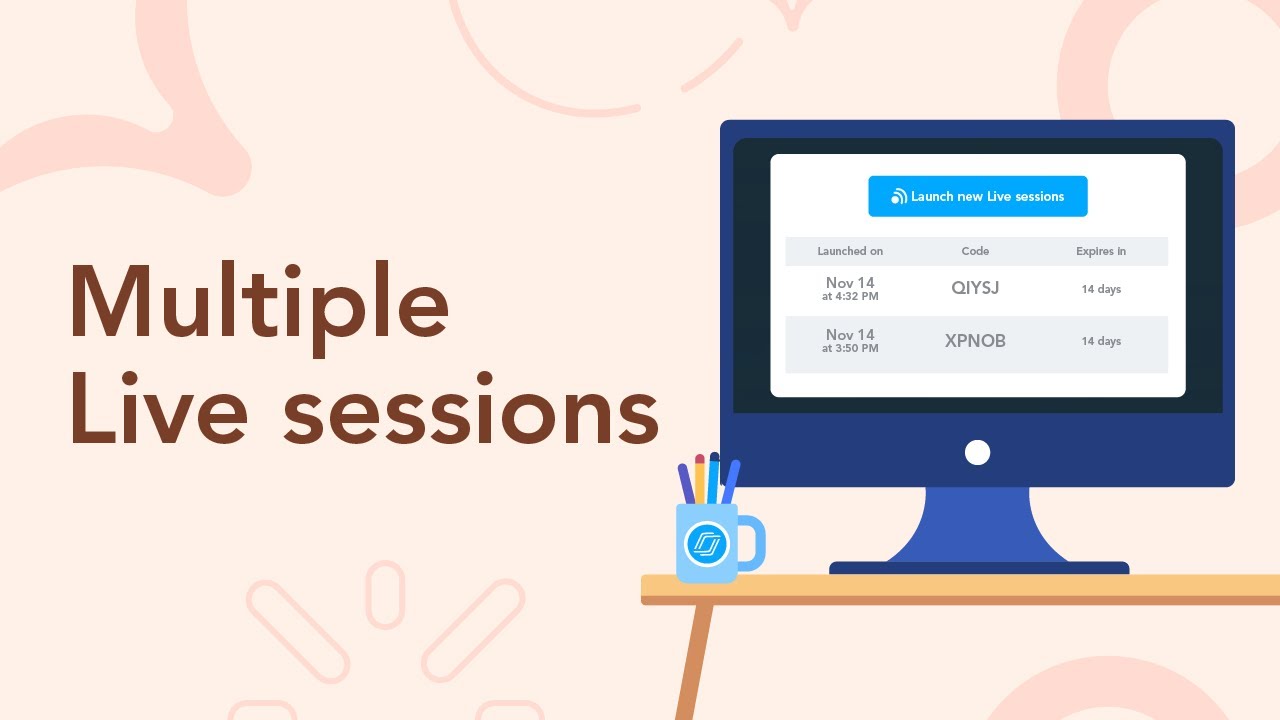 Multiple Live sessions

Launch new Live sessions

| Launched on | Code | Expires in |
|---|---|---|
| Nov 14 at 4:32 PM | QIYSJ | 14 days |
| Nov 14 at 3:50 PM | XPNOB | 14 days |